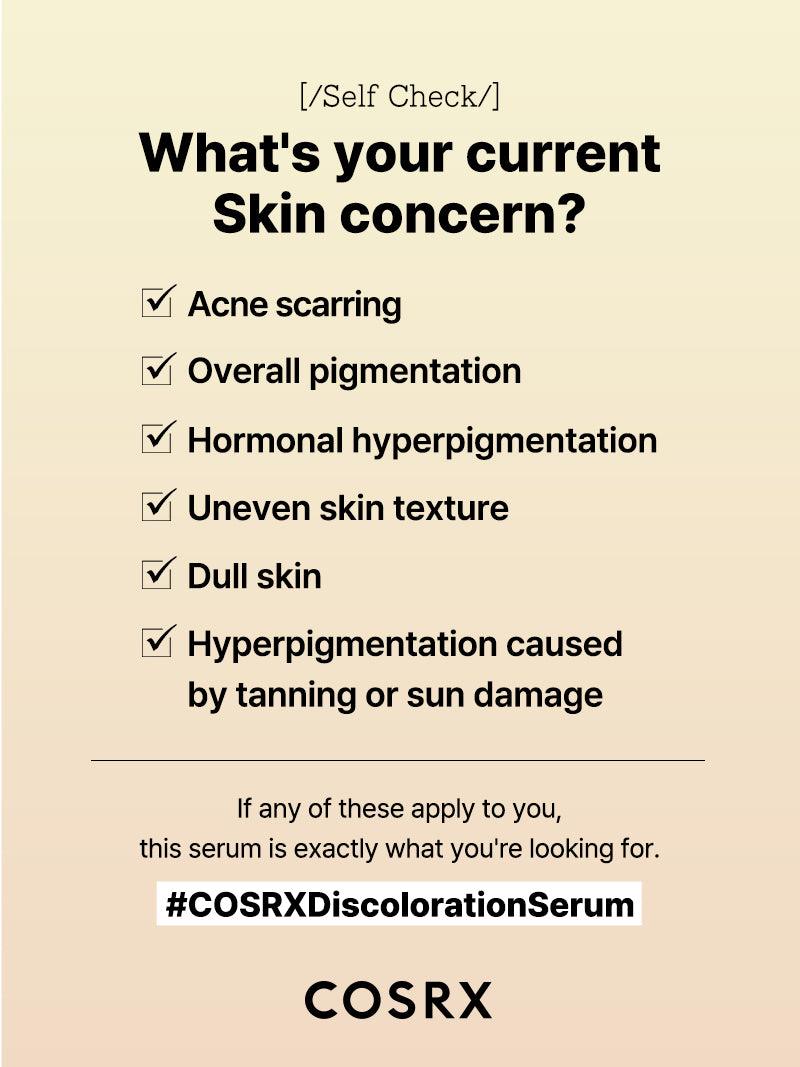 [/Self Check/]

What's your current Skin concern?

☑ Acne scarring

☑ Overall pigmentation

☑ Hormonal hyperpigmentation

☑ Uneven skin texture

☑ Dull skin

☑ Hyperpigmentation caused by tanning or sun damage

If any of these apply to you, this serum is exactly what you're looking for.

#COSRXDiscolorationSerum

COSRX